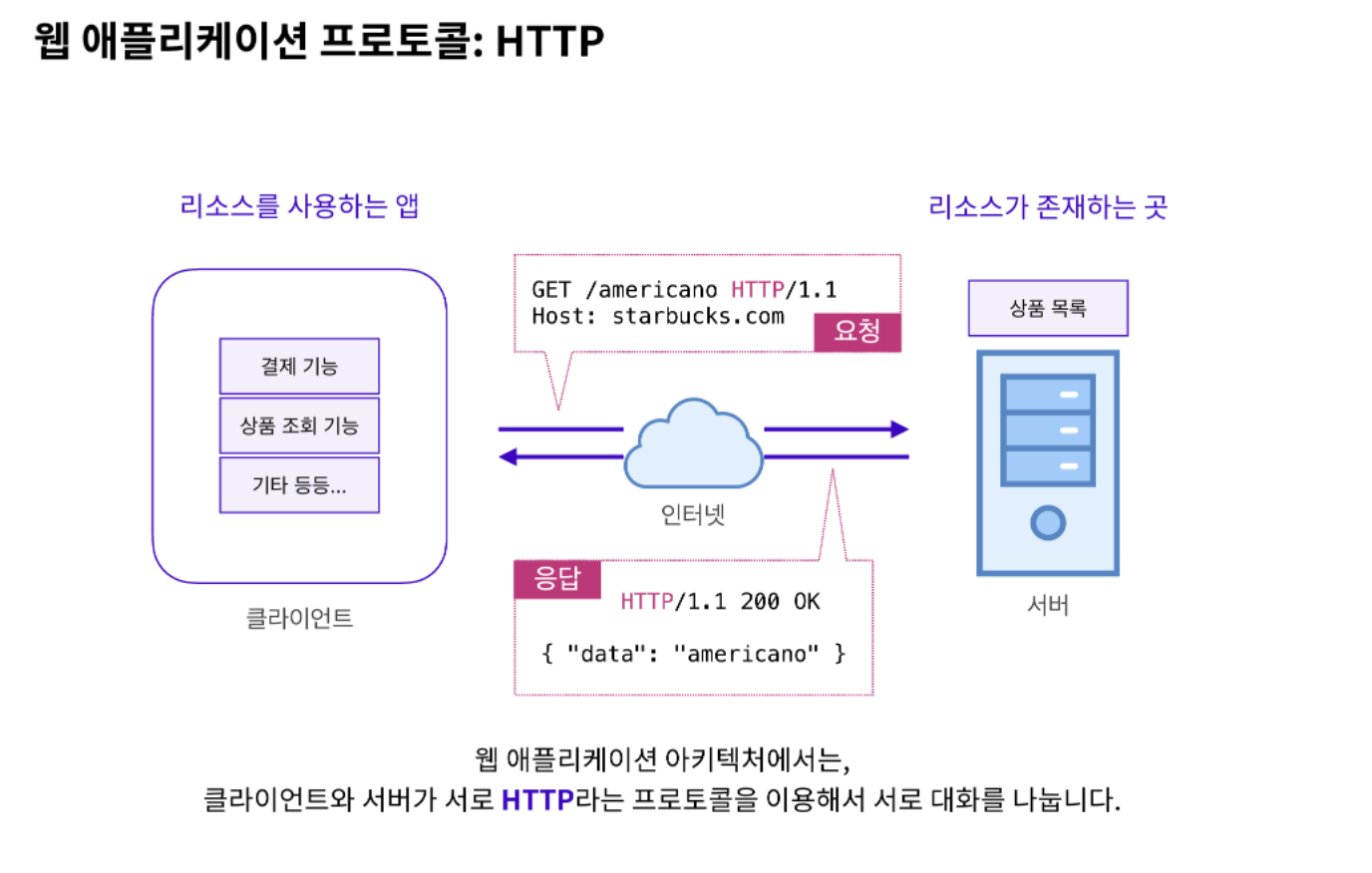 웹 애플리케이션 프로토콜: HTTP

리소스를 사용하는 앱

결제 기능

상품 조회 기능

기타 등등...

클라이언트

GET /americano HTTP/1.1
Host: starbucks.com

요청

인터넷

응답

HTTP/1.1 200 OK

{ "data": "americano" }

리소스가 존재하는 곳

상품 목록

서버

웹 애플리케이션 아키텍처에서는,
클라이언트와 서버가 서로 HTTP라는 프로토콜을 이용해서 서로 대화를 나눕니다.